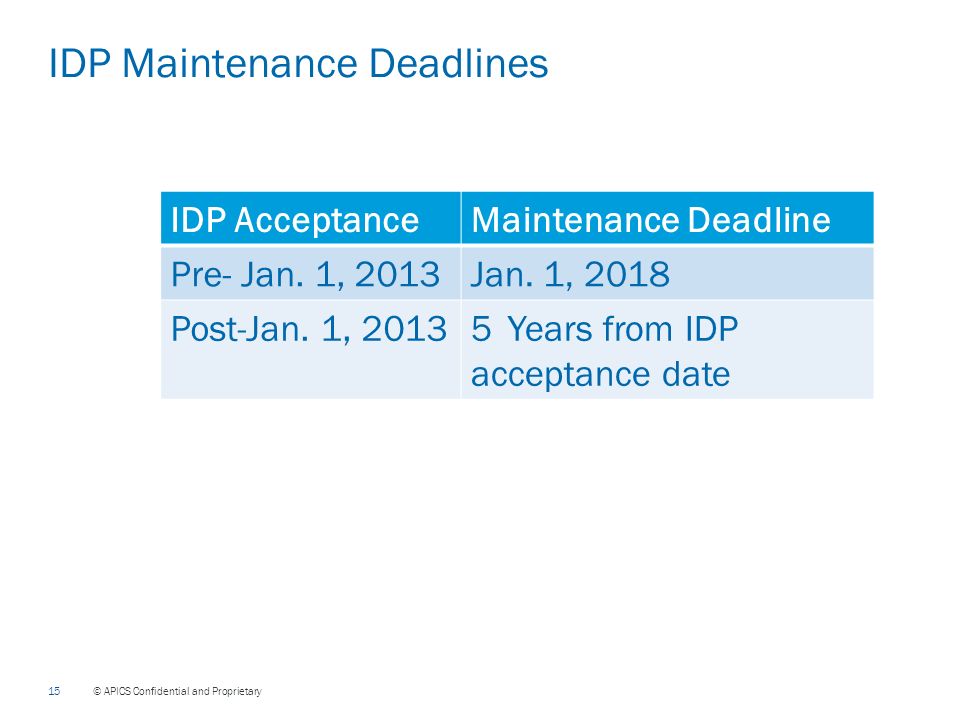 IDP Maintenance Deadlines

| IDP Acceptance | Maintenance Deadline |
|---|---|
| Pre- Jan. 1, 2013 | Jan. 1, 2018 |
| Post-Jan. 1, 2013 | 5 Years from IDP acceptance date |

15 © APICS Confidential and Proprietary